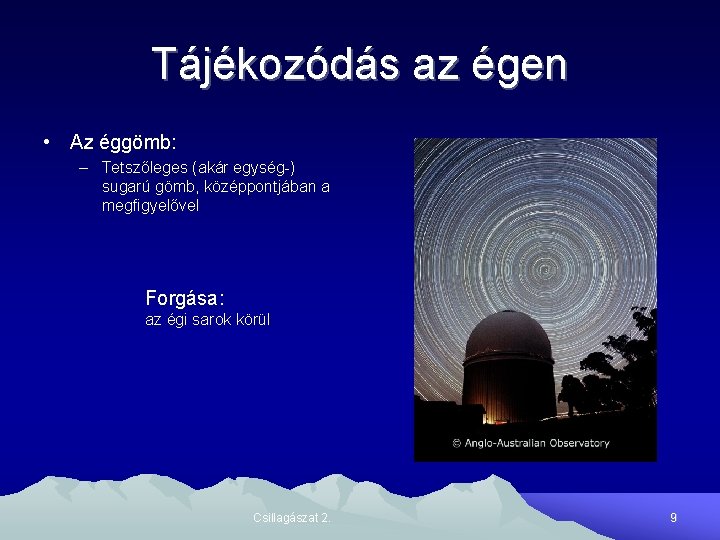 Tájékozódás az égen

• Az éggömb:
– Tetszőleges (akár egység-) sugarú gömb, középpontjában a megfigyelővel

Forgása:
az égi sarok körül

© Anglo-Australian Observatory

Csillagászat 2.

9